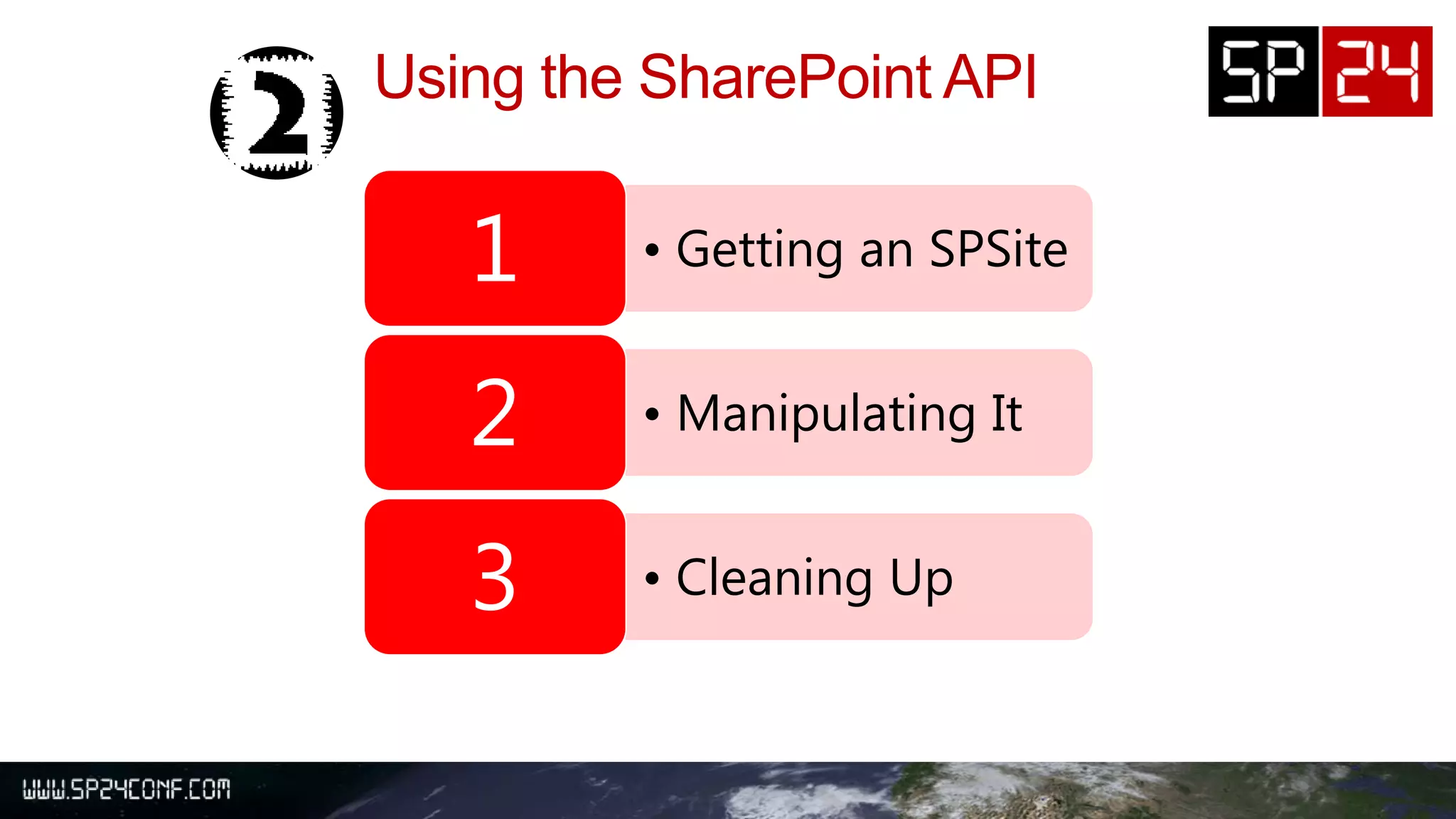 2

Using the SharePoint API

SP 24

1
• Getting an SPSite

2
• Manipulating It

3
• Cleaning Up

WWW.SP24CONF.COM